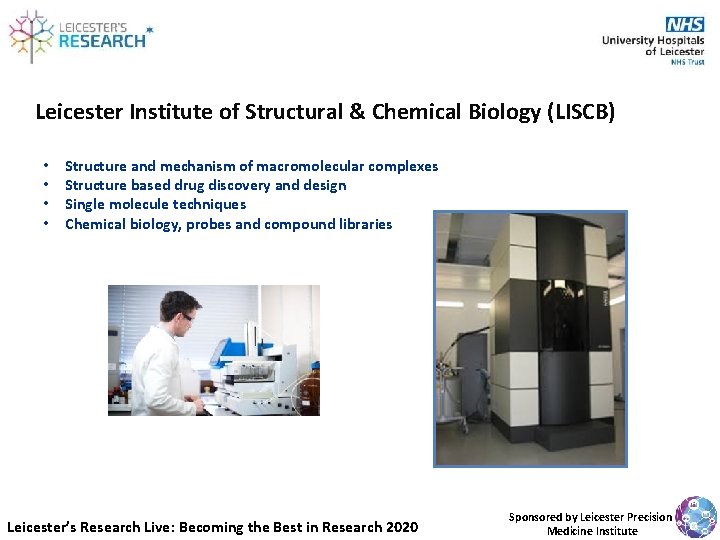 LEICESTER'S RESEARCH

NHS
University Hospitals of Leicester
NHS Trust

Leicester Institute of Structural & Chemical Biology (LISCB)

• Structure and mechanism of macromolecular complexes
• Structure based drug discovery and design
• Single molecule techniques
• Chemical biology, probes and compound libraries

Leicester's Research Live: Becoming the Best in Research 2020

Sponsored by Leicester Precision Medicine Institute